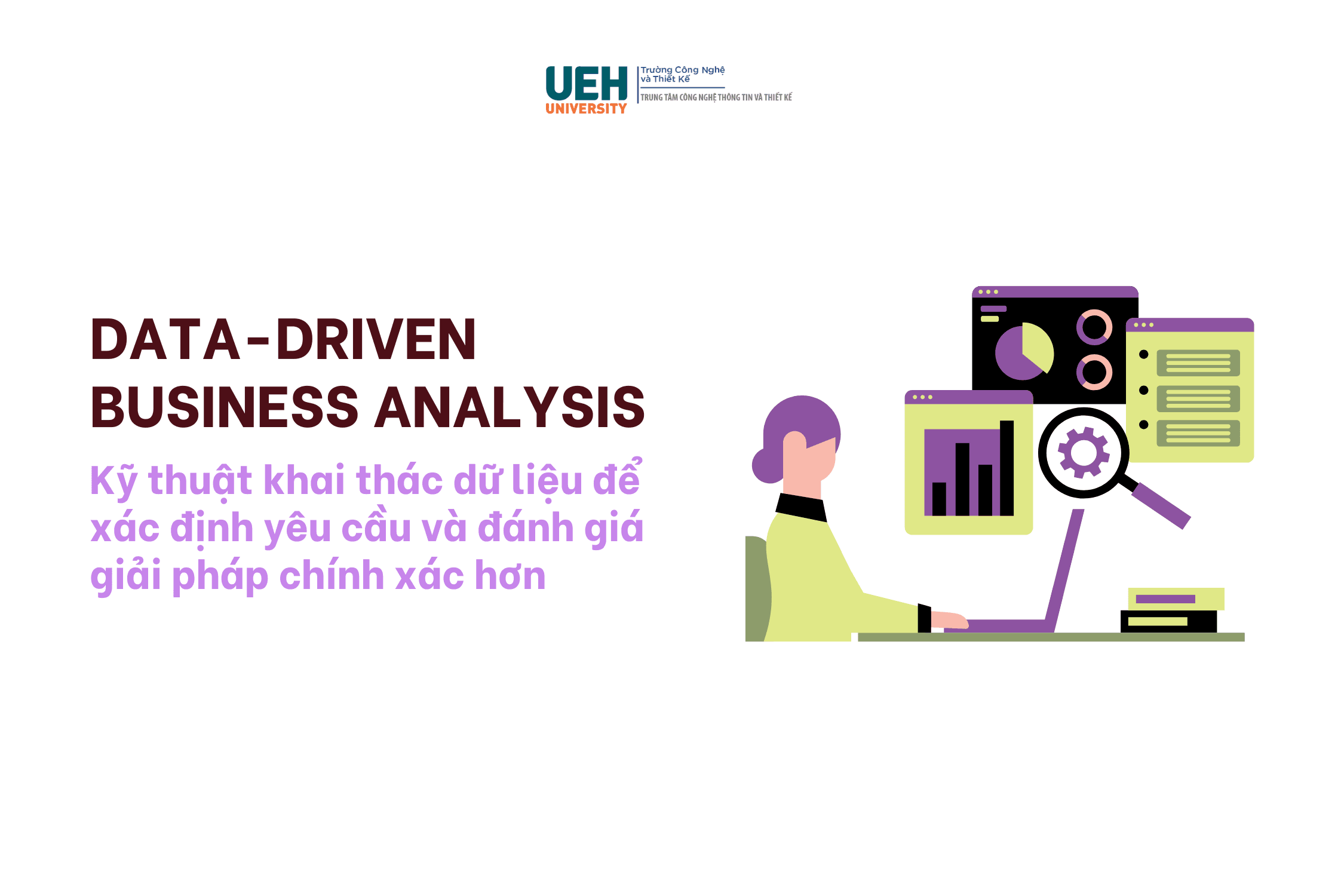 UEH UNIVERSITY
Trường Công Nghệ và Thiết Kế
TRUNG TÂM CÔNG NGHỆ THÔNG TIN VÀ THIẾT KẾ

DATA-DRIVEN BUSINESS ANALYSIS

Kỹ thuật khai thác dữ liệu để xác định yêu cầu và đánh giá giải pháp chính xác hơn